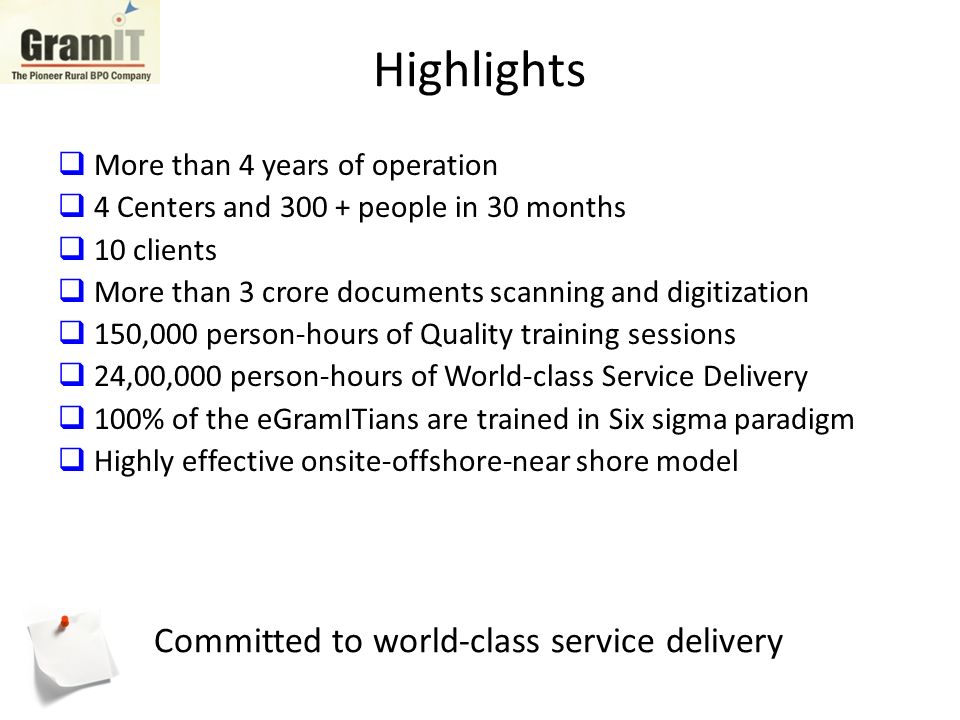 GramIT
The Pioneer Rural BPO Company

Highlights

❑ More than 4 years of operation
❑ 4 Centers and 300 + people in 30 months
❑ 10 clients
❑ More than 3 crore documents scanning and digitization
❑ 150,000 person-hours of Quality training sessions
❑ 24,00,000 person-hours of World-class Service Delivery
❑ 100% of the eGramITians are trained in Six sigma paradigm
❑ Highly effective onsite-offshore-near shore model

Committed to world-class service delivery